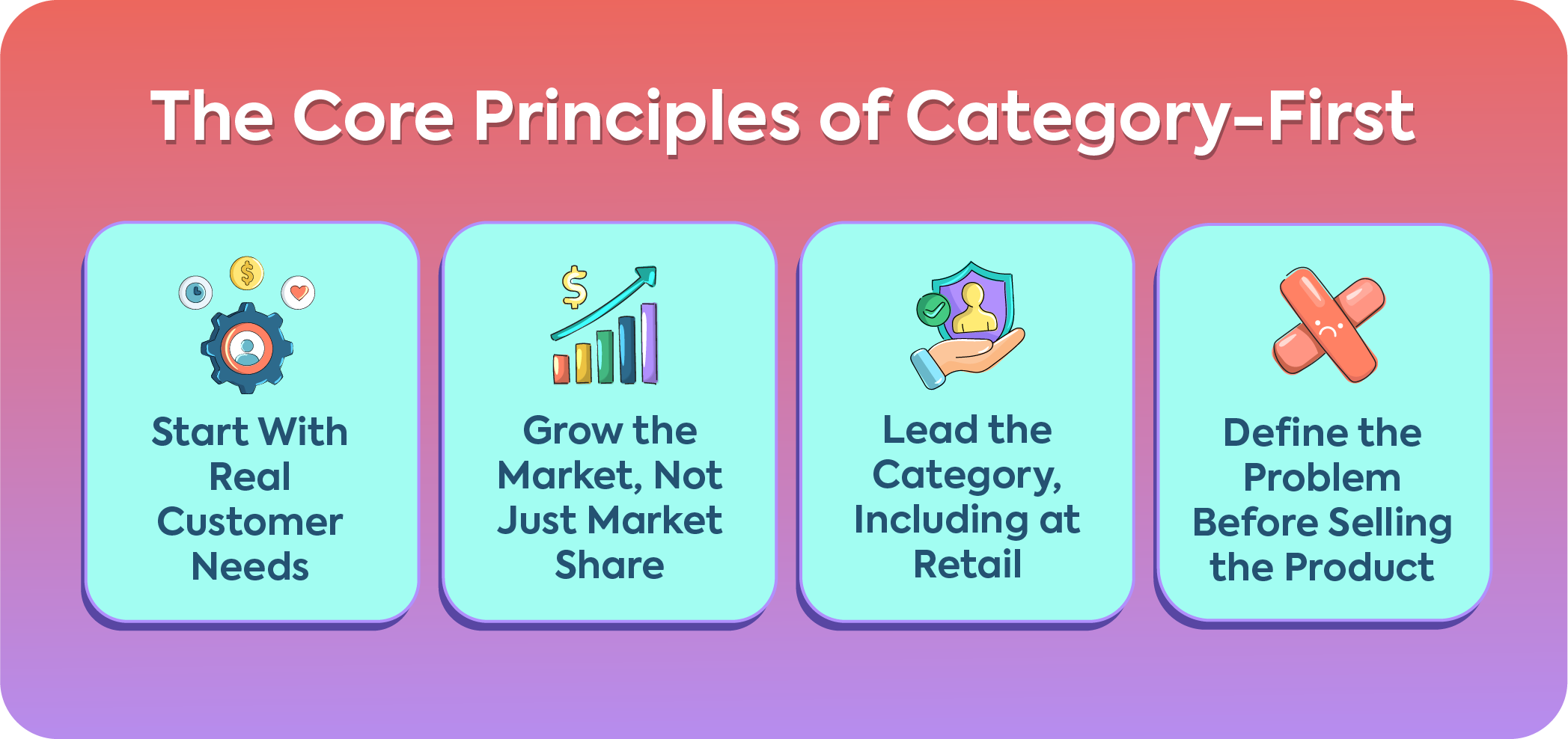 The Core Principles of Category-First

$

Start With Real Customer Needs

$

Grow the Market, Not Just Market Share

Lead the Category, Including at Retail

Define the Problem Before Selling the Product